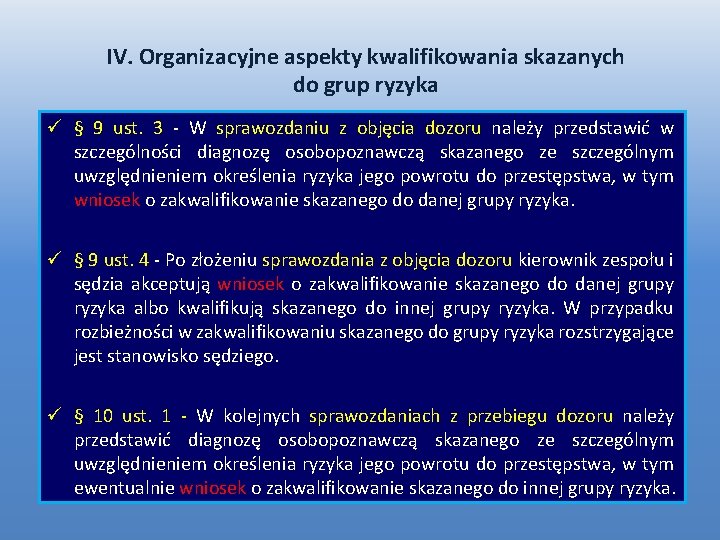 IV. Organizacyjne aspekty kwalifikowania skazanych do grup ryzyka

✓ § 9 ust. 3 - W sprawozdaniu z objęcia dozoru należy przedstawić w szczególności diagnozę osobopoznawczą skazanego ze szczególnym uwzględnieniem określenia ryzyka jego powrotu do przestępstwa, w tym wniosek o zakwalifikowanie skazanego do danej grupy ryzyka.

✓ § 9 ust. 4 - Po złożeniu sprawozdania z objęcia dozoru kierownik zespołu i sędzia akceptują wniosek o zakwalifikowanie skazanego do danej grupy ryzyka albo kwalifikują skazanego do innej grupy ryzyka. W przypadku rozbieżności w zakwalifikowaniu skazanego do grupy ryzyka rozstrzygające jest stanowisko sędziego.

✓ § 10 ust. 1 - W kolejnych sprawozdaniach z przebiegu dozoru należy przedstawić diagnozę osobopoznawczą skazanego ze szczególnym uwzględnieniem określenia ryzyka jego powrotu do przestępstwa, w tym ewentualnie wniosek o zakwalifikowanie skazanego do innej grupy ryzyka.